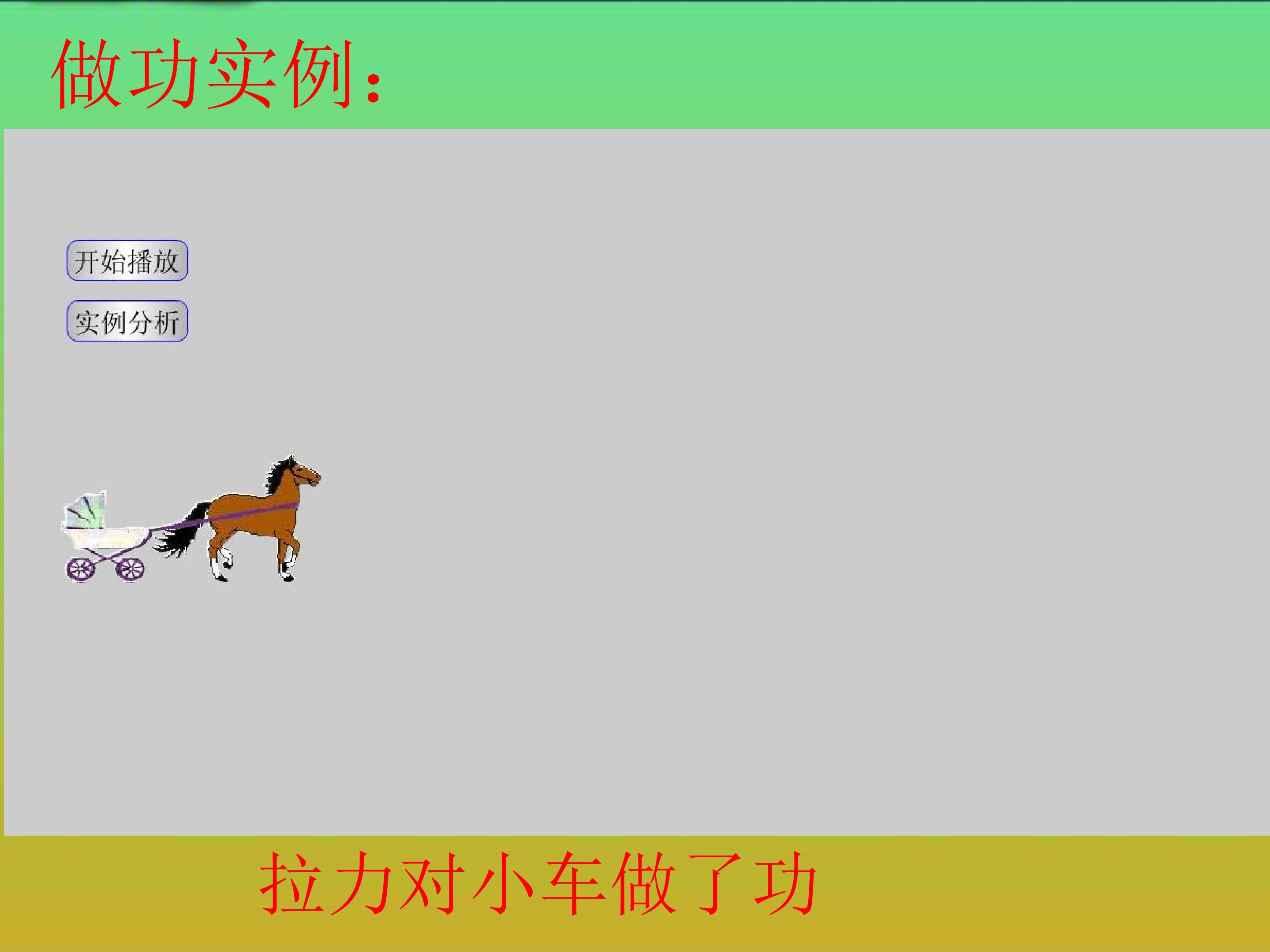 做功实例:

开始播放

实例分析

拉力对小车做了功